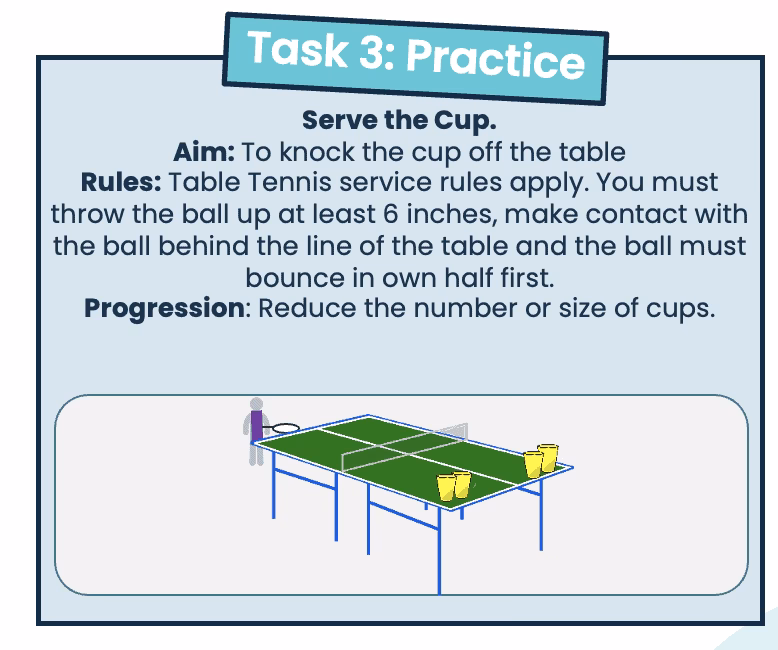 Task 3: Practice

Serve the Cup.
Aim: To knock the cup off the table
Rules: Table Tennis service rules apply. You must throw the ball up at least 6 inches, make contact with the ball behind the line of the table and the ball must bounce in own half first.
Progression: Reduce the number or size of cups.